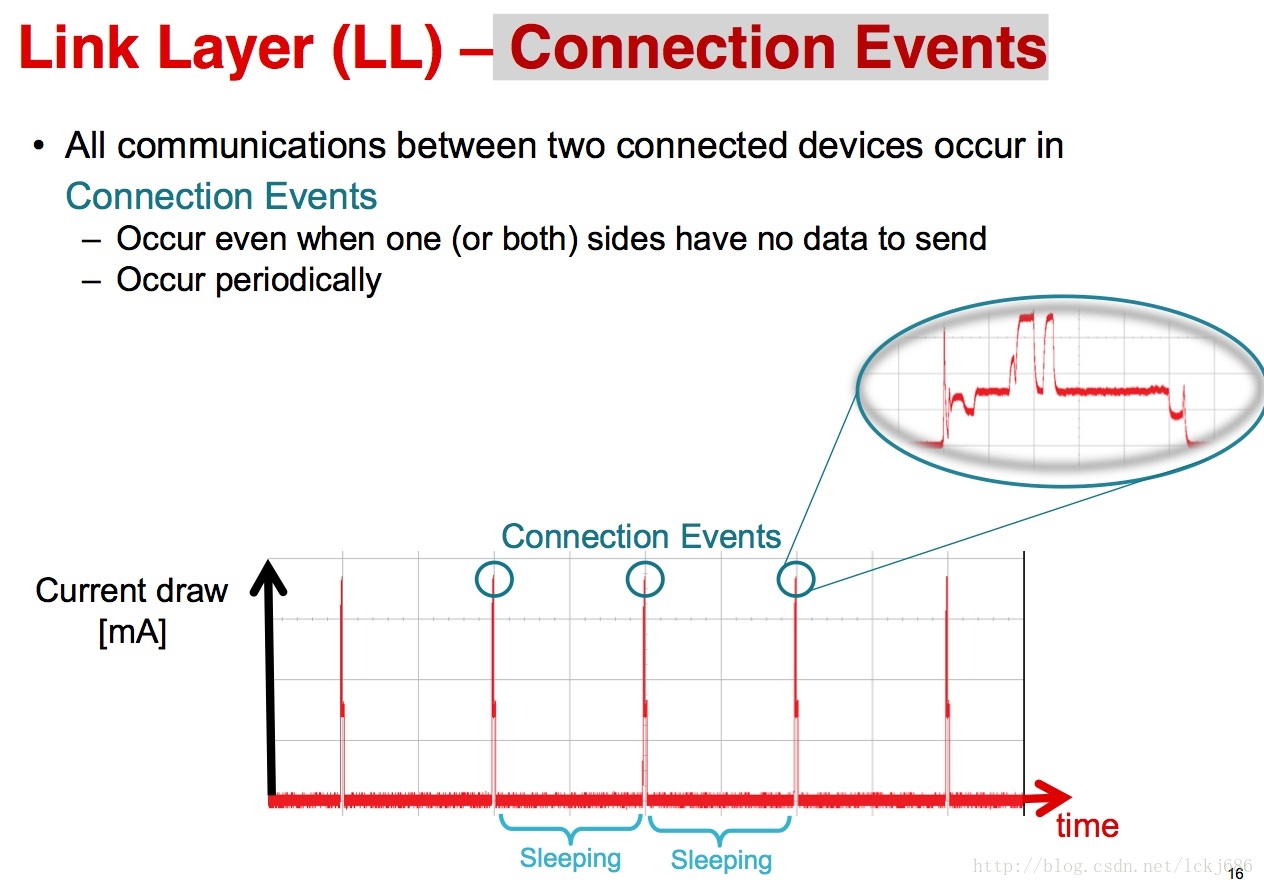 Link Layer (LL) – Connection Events

• All communications between two connected devices occur in Connection Events
– Occur even when one (or both) sides have no data to send
– Occur periodically

Connection Events

Current draw [mA]

time

Sleeping

Sleeping

http://blog.csdn.net/lckj686

16